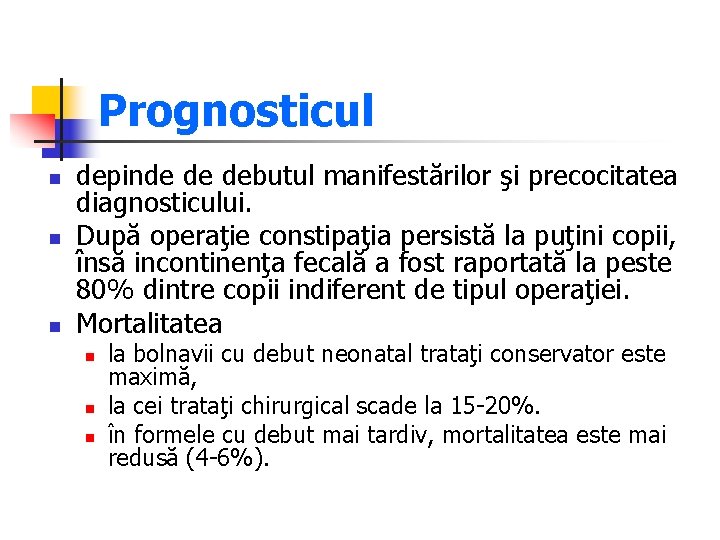 Prognosticul

depinde de debutul manifestărilor şi precocitatea diagnosticului.

După operaţie constipaţia persistă la puţini copii, însă incontinenţa fecală a fost raportată la peste 80% dintre copii indiferent de tipul operaţiei.

Mortalitatea

la bolnavii cu debut neonatal trataţi conservator este maximă,

la cei trataţi chirurgical scade la 15-20%.

în formele cu debut mai tardiv, mortalitatea este mai redusă (4-6%).